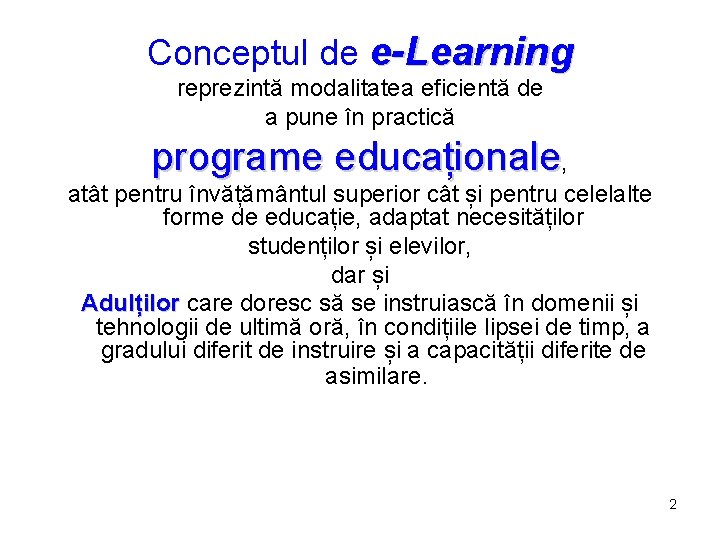 Conceptul de e-Learning
reprezintă modalitatea eficientă de a pune în practică
programe educaționale,
atât pentru învățământul superior cât și pentru celelalte forme de educație, adaptat necesităților studenților și elevilor,
dar și
Adulților care doresc să se instruiască în domenii și tehnologii de ultimă oră, în condițiile lipsei de timp, a gradului diferit de instruire și a capacității diferite de asimilare.

2